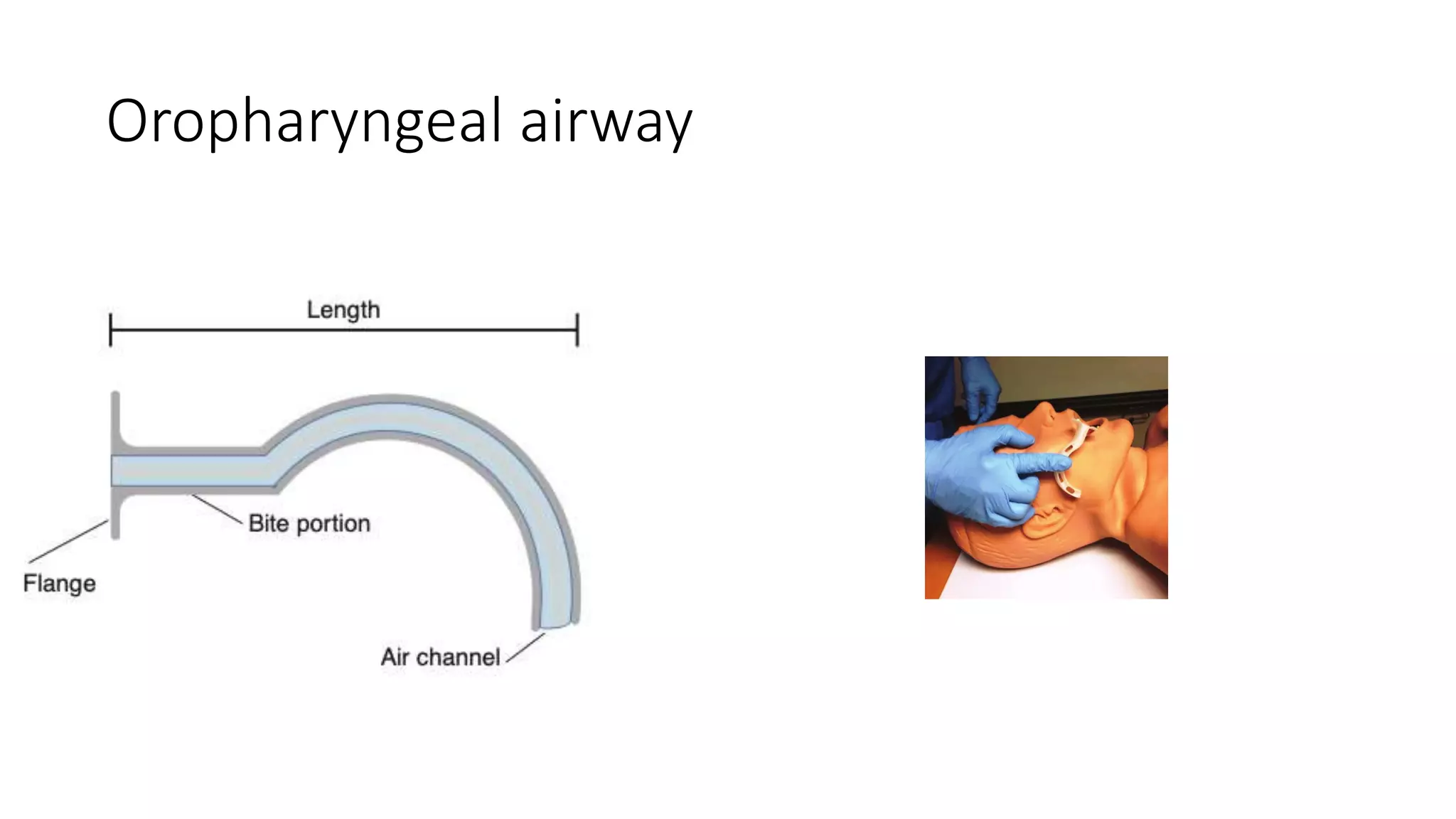 Oropharyngeal airway

Length

Bite portion

Flange

Air channel